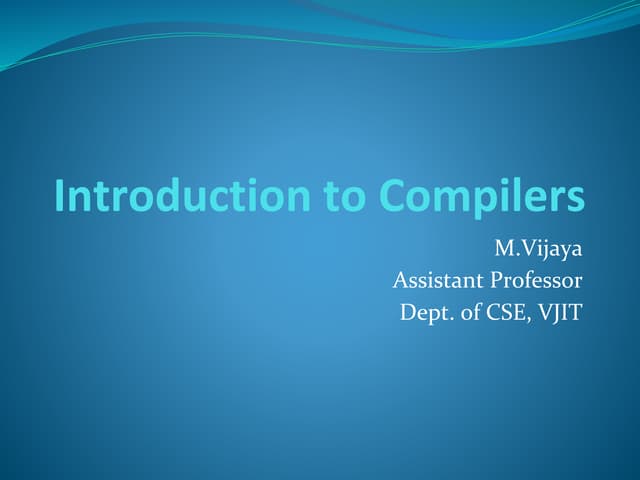 Introduction to Compilers

M.Vijaya
Assistant Professor
Dept. of CSE, VJIT